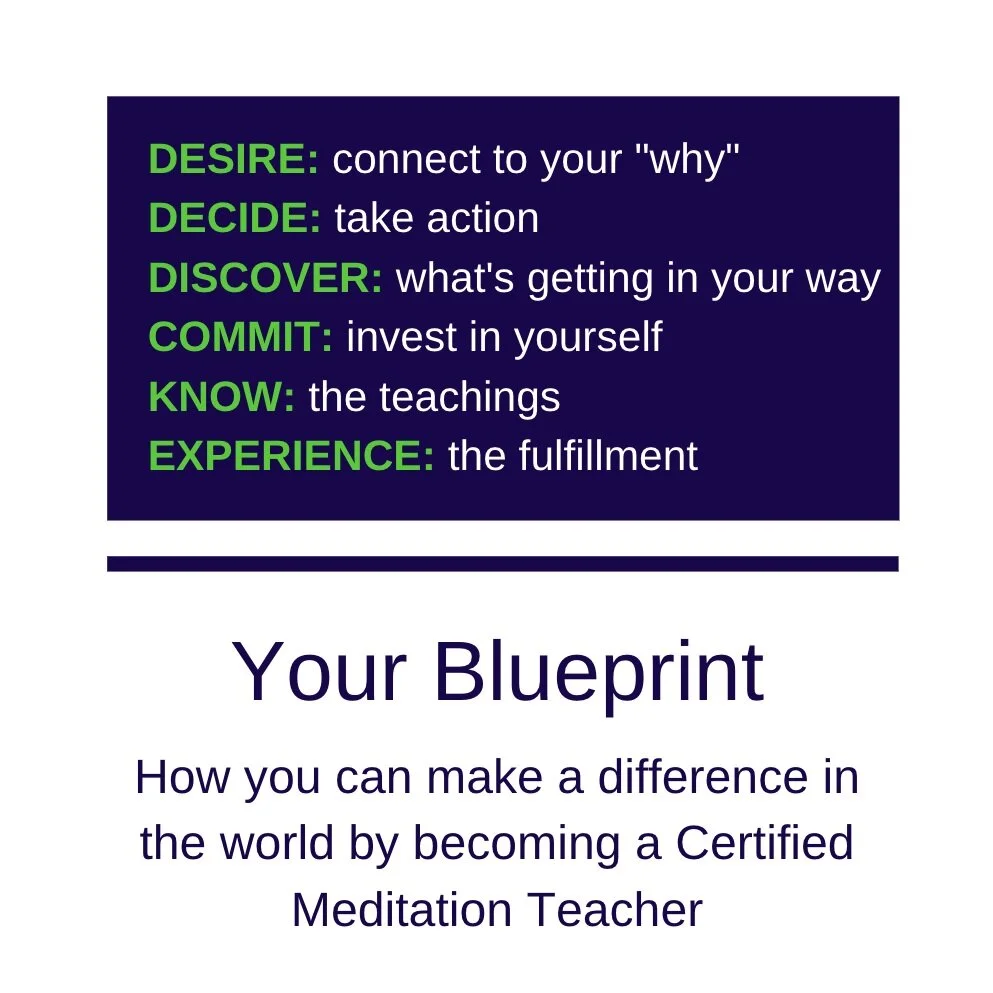 DESIRE: connect to your "why"
DECIDE: take action
DISCOVER: what's getting in your way
COMMIT: invest in yourself
KNOW: the teachings
EXPERIENCE: the fulfillment

Your Blueprint

How you can make a difference in the world by becoming a Certified Meditation Teacher